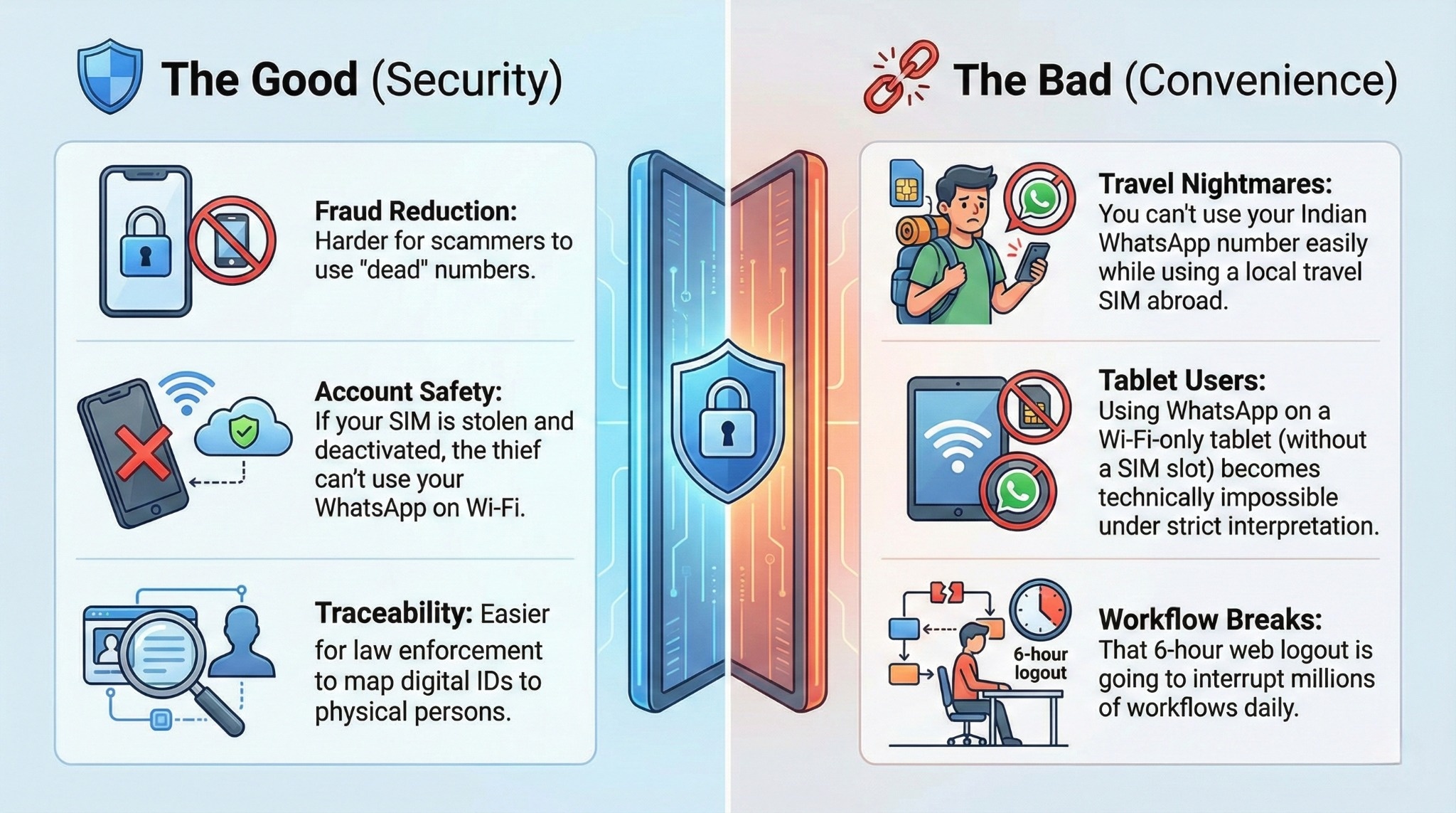 The Good (Security)

Fraud Reduction: Harder for scammers to use "dead" numbers.

Account Safety: If your SIM is stolen and deactivated, the thief can't use your WhatsApp on Wi-Fi.

Traceability: Easier for law enforcement to map digital IDs to physical persons.

The Bad (Convenience)

Travel Nightmares: You can't use your Indian WhatsApp number easily while using a local travel SIM abroad.

Tablet Users: Using WhatsApp on a Wi-Fi-only tablet (without a SIM slot) becomes technically impossible under strict interpretation.

6-hour logout

Workflow Breaks: That 6-hour web logout is going to interrupt millions of workflows daily.